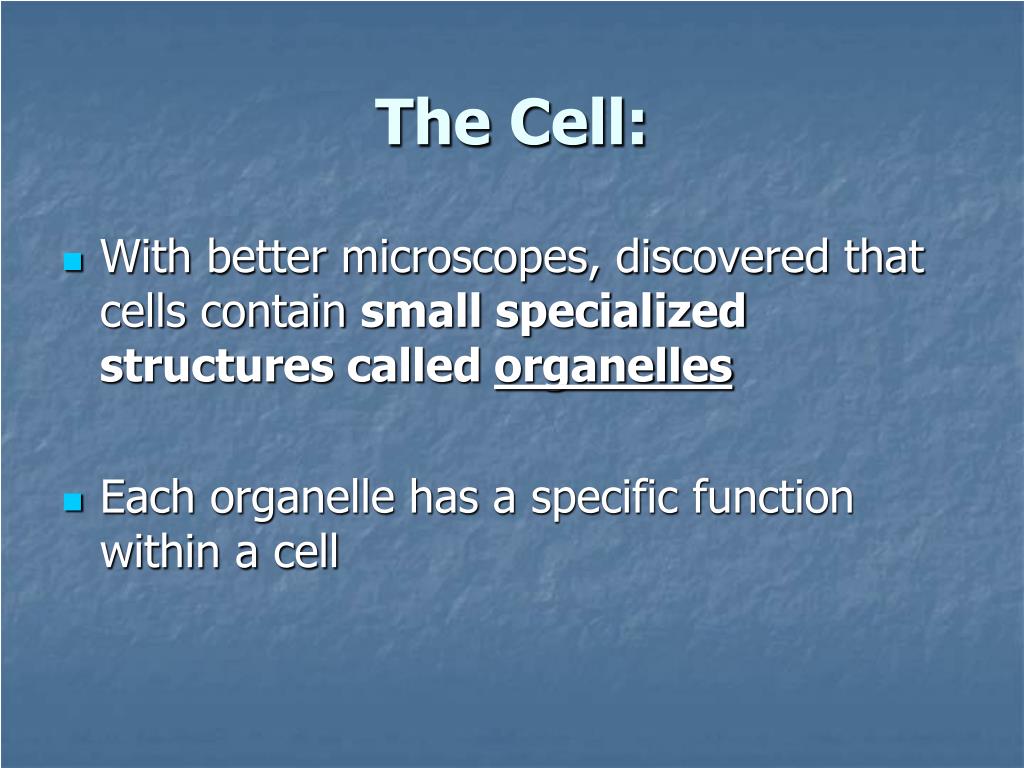 The Cell:

With better microscopes, discovered that cells contain small specialized structures called organelles

Each organelle has a specific function within a cell